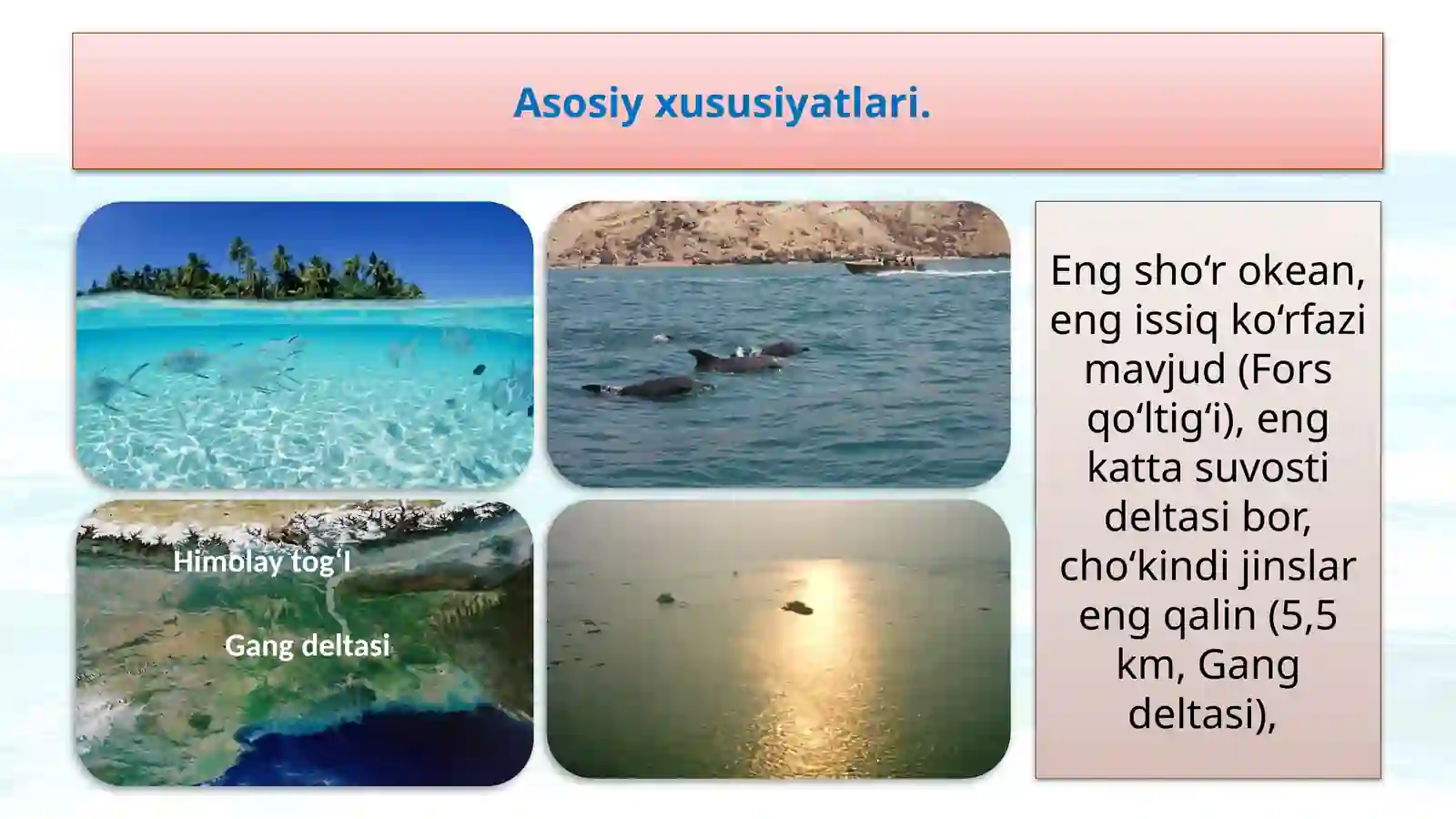 Asosiy xususiyatlari.

Himolay tog‘I

Gang deltasi

Eng sho‘r okean, eng issiq ko‘rfazi mavjud (Fors qo‘ltig‘i), eng katta suvosti deltasi bor, cho‘kindi jinslar eng qalin (5,5 km, Gang deltasi),